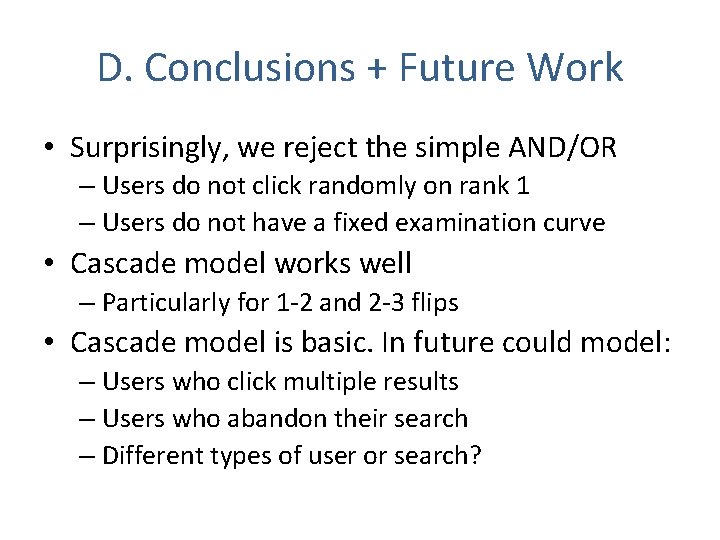 D. Conclusions + Future Work

• Surprisingly, we reject the simple AND/OR
– Users do not click randomly on rank 1
– Users do not have a fixed examination curve
• Cascade model works well
– Particularly for 1-2 and 2-3 flips
• Cascade model is basic. In future could model:
– Users who click multiple results
– Users who abandon their search
– Different types of user or search?